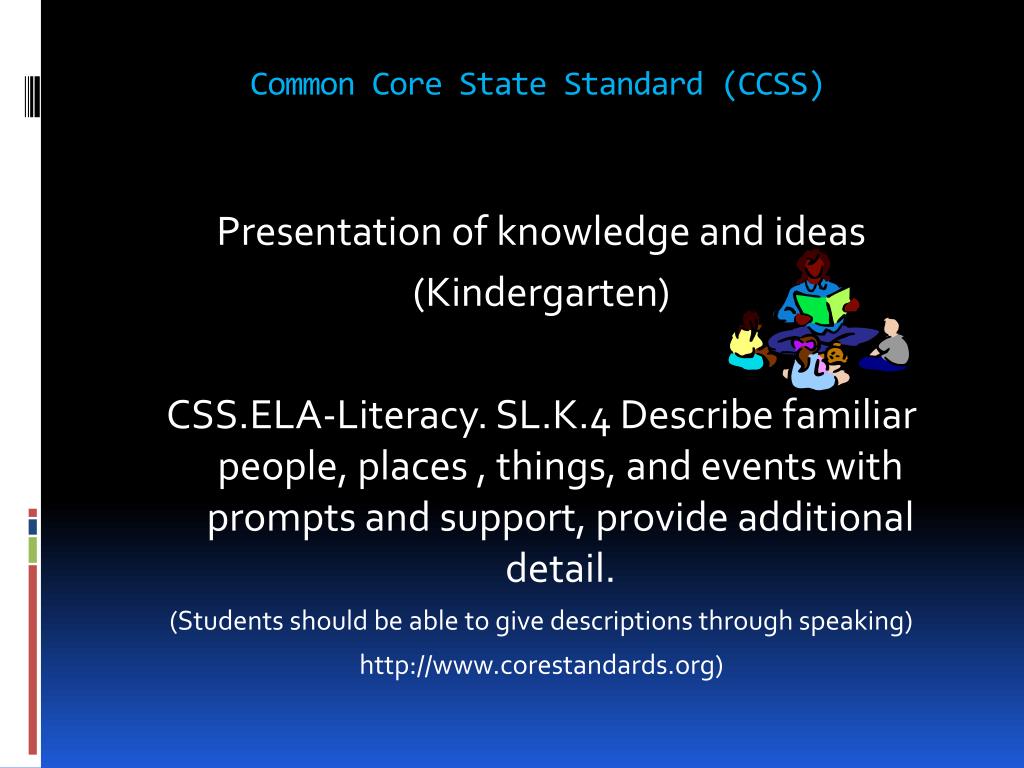 Common Core State Standard (CCSS)

Presentation of knowledge and ideas
(Kindergarten)

CSS.ELA-Literacy. SL.K.4 Describe familiar people, places , things, and events with prompts and support, provide additional detail.

(Students should be able to give descriptions through speaking)

http://www.corestandards.org)